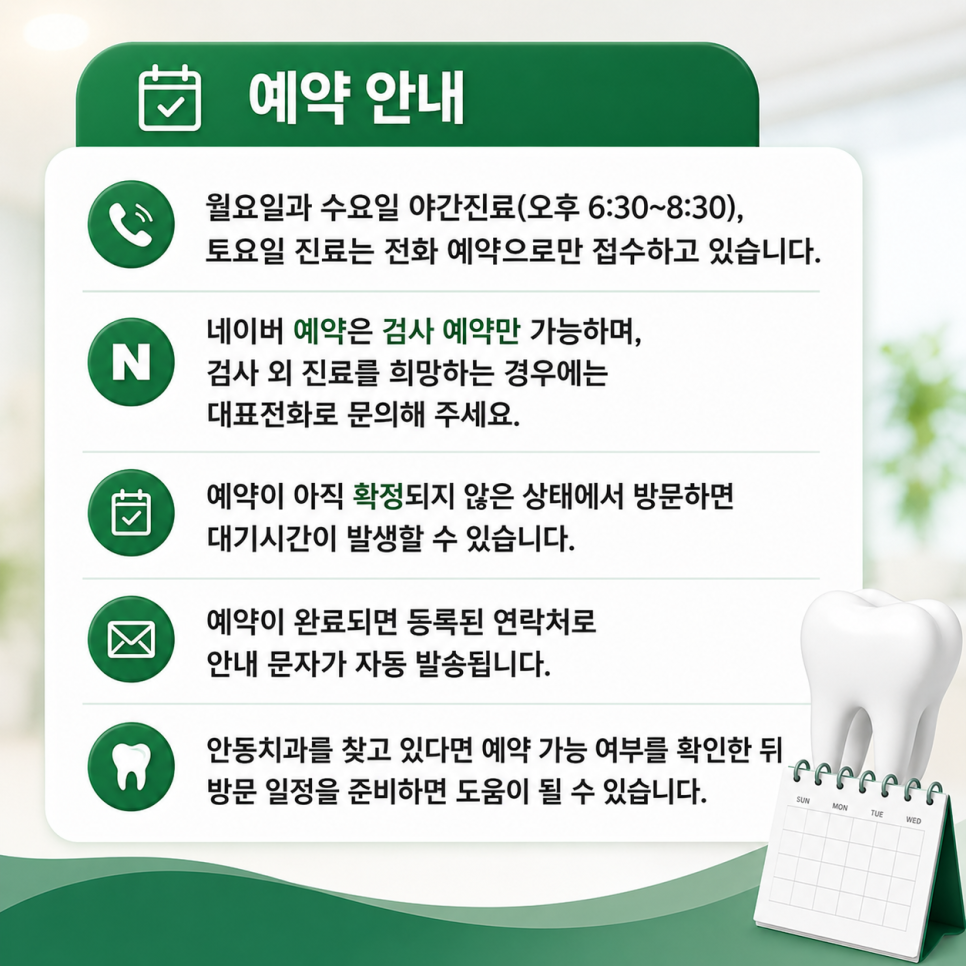 예약 안내

월요일과 수요일 야간진료(오후 6:30~8:30), 토요일 진료는 전화 예약으로만 접수하고 있습니다.

N

네이버 예약은 검사 예약만 가능하며, 검사 외 진료를 희망하는 경우에는 대표전화로 문의해 주세요.

예약이 아직 확정되지 않은 상태에서 방문하면 대기시간이 발생할 수 있습니다.

예약이 완료되면 등록된 연락처로 안내 문자가 자동 발송됩니다.

안동치과를 찾고 있다면 예약 가능 여부를 확인한 뒤 방문 일정을 준비하면 도움이 될 수 있습니다.

SUN MON TUE WED